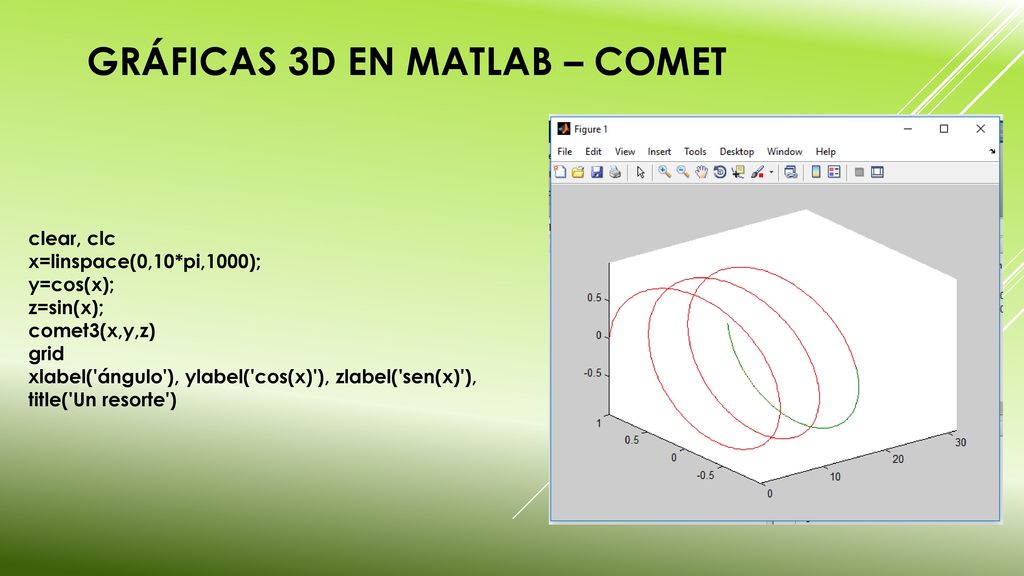 GRÁFICAS 3D EN MATLAB – COMET

clear, clc
x=linspace(0,10*pi,1000);
y=cos(x);
z=sin(x);
comet3(x,y,z)
grid
xlabel('ángulo'), ylabel('cos(x)'), zlabel('sen(x)'), title('Un resorte')

Figure 1

File Edit View Insert Tools Desktop Window Help

0.5
0
-0.5
1
0.5
0
-0.5
0
10
20
30